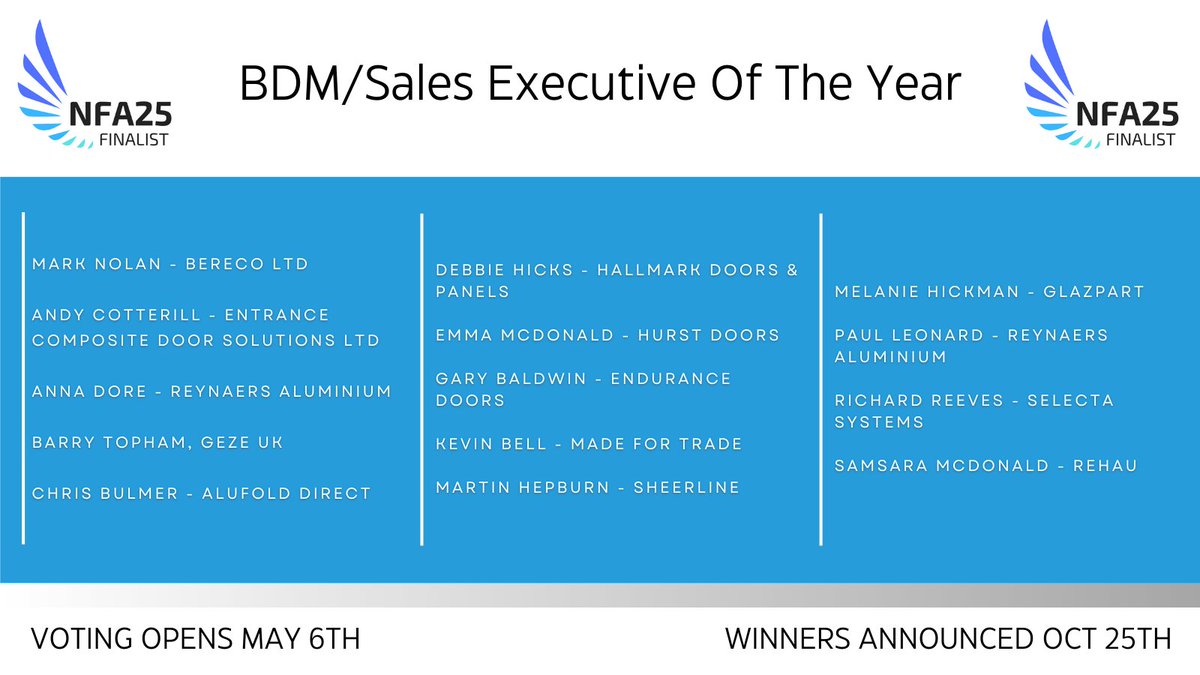 NFA25
FINALIST

BDM/Sales Executive Of The Year

NFA25
FINALIST

MARK NOLAN - BERECO LTD

ANDY COTTERILL - ENTRANCE COMPOSITE DOOR SOLUTIONS LTD

ANNA DORE - REYNAERS ALUMINIUM

BARRY TOPHAM, GEZE UK

CHRIS BULMER - ALUFOLD DIRECT

DEBBIE HICKS - HALLMARK DOORS & PANELS

EMMA MCDONALD - HURST DOORS

GARY BALDWIN - ENDURANCE DOORS

KEVIN BELL - MADE FOR TRADE

MARTIN HEPBURN - SHEERLINE

MELANIE HICKMAN - GLAZPART

PAUL LEONARD - REYNAERS ALUMINIUM

RICHARD REEVES - SELECTA SYSTEMS

SAMSARA MCDONALD - REHAU

VOTING OPENS MAY 6TH

WINNERS ANNOUNCED OCT 25TH